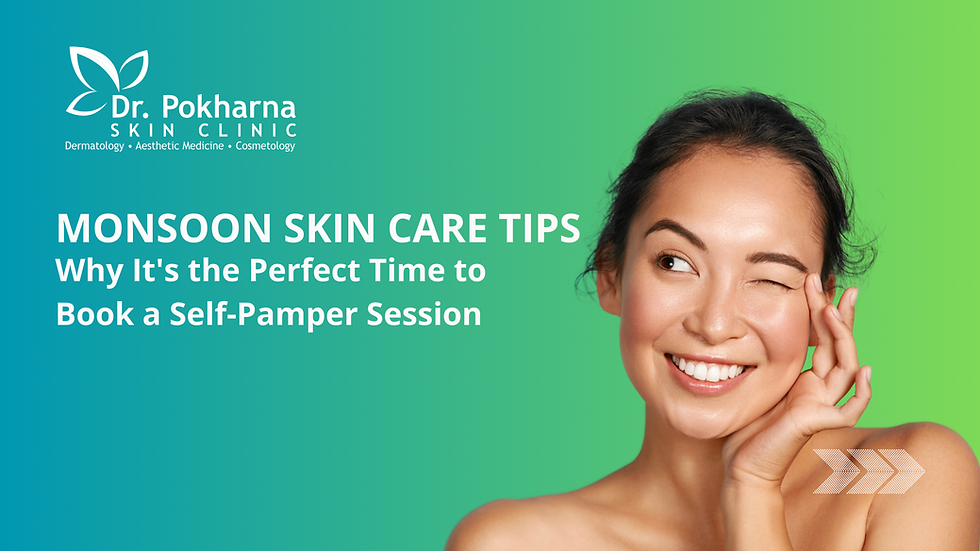 Dr. Pokharna
SKIN CLINIC
Dermatology • Aesthetic Medicine • Cosmetology

MONSOON SKIN CARE TIPS
Why It's the Perfect Time to Book a Self-Pamper Session